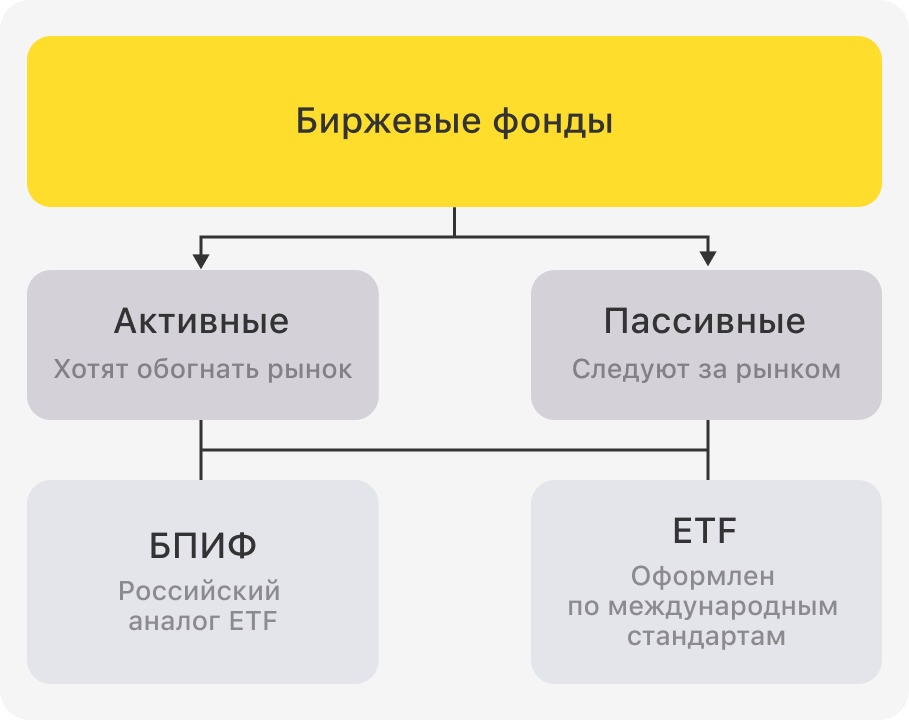 Биржевые фонды

Активные
Хотят обогнать рынок

Пассивные
Следуют за рынком

БПИФ
Российский аналог ETF

ETF
Оформлен по международным стандартам